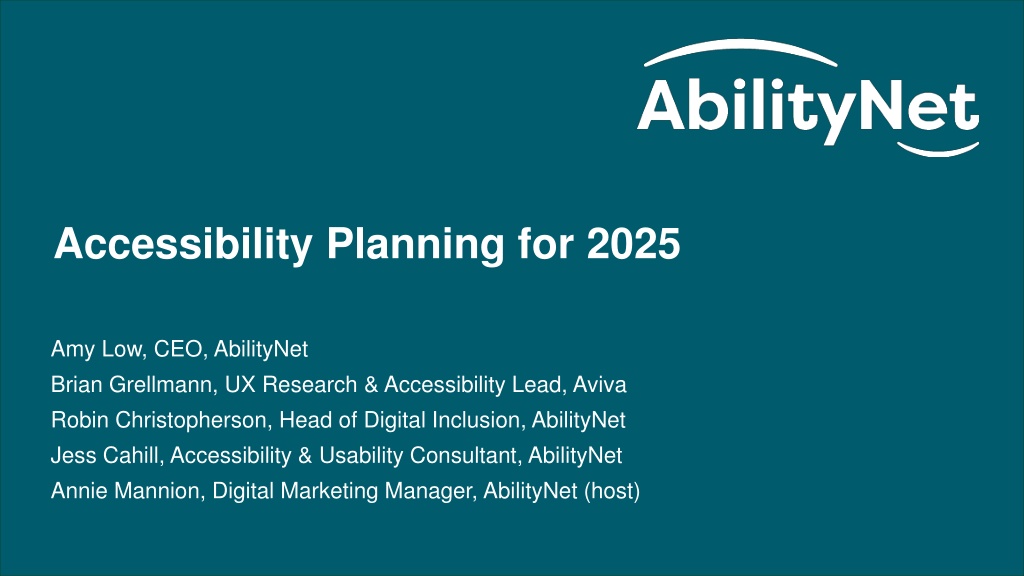 AbilityNet

Accessibility Planning for 2025

Amy Low, CEO, AbilityNet
Brian Grellmann, UX Research & Accessibility Lead, Aviva
Robin Christopherson, Head of Digital Inclusion, AbilityNet
Jess Cahill, Accessibility & Usability Consultant, AbilityNet
Annie Mannion, Digital Marketing Manager, AbilityNet (host)